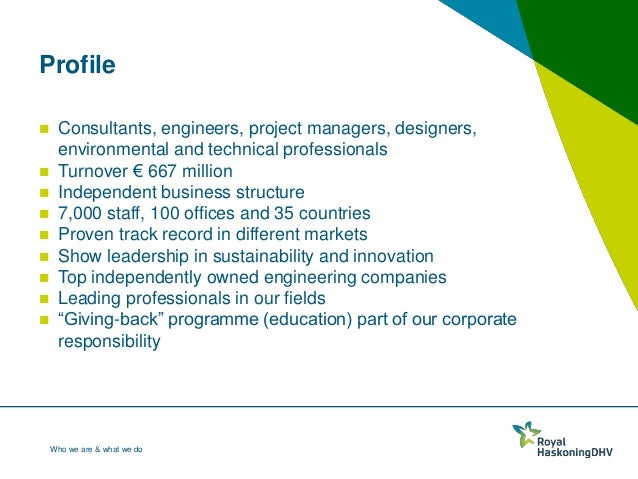 Profile

- Consultants, engineers, project managers, designers, environmental and technical professionals
- Turnover € 667 million
- Independent business structure
- 7,000 staff, 100 offices and 35 countries
- Proven track record in different markets
- Show leadership in sustainability and innovation
- Top independently owned engineering companies
- Leading professionals in our fields
- “Giving-back” programme (education) part of our corporate responsibility

Who we are & what we do

Royal HaskoningDHV